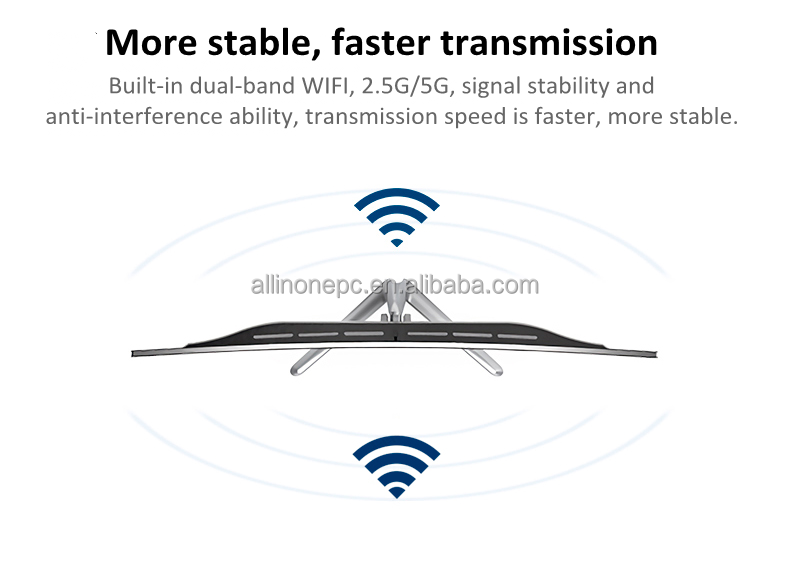 More stable, faster transmission

Built-in dual-band WIFI, 2.5G/5G, signal stability and anti-interference ability, transmission speed is faster, more stable.

allinonepc.en.alibaba.com